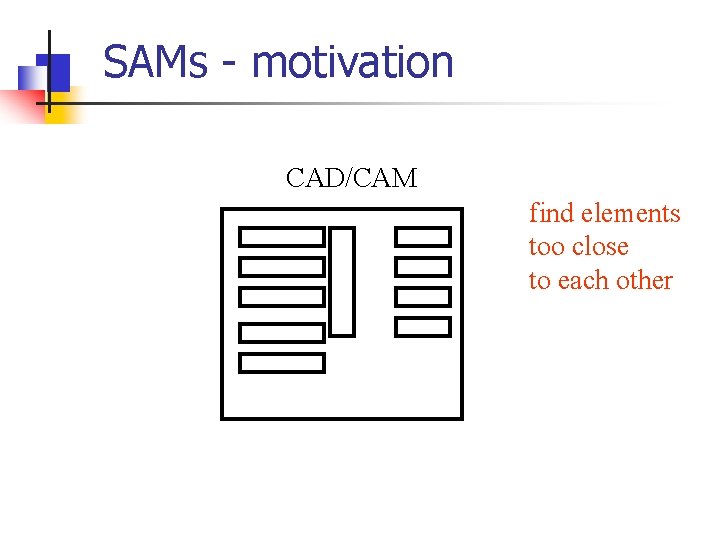 SAMs - motivation

CAD/CAM

find elements too close to each other